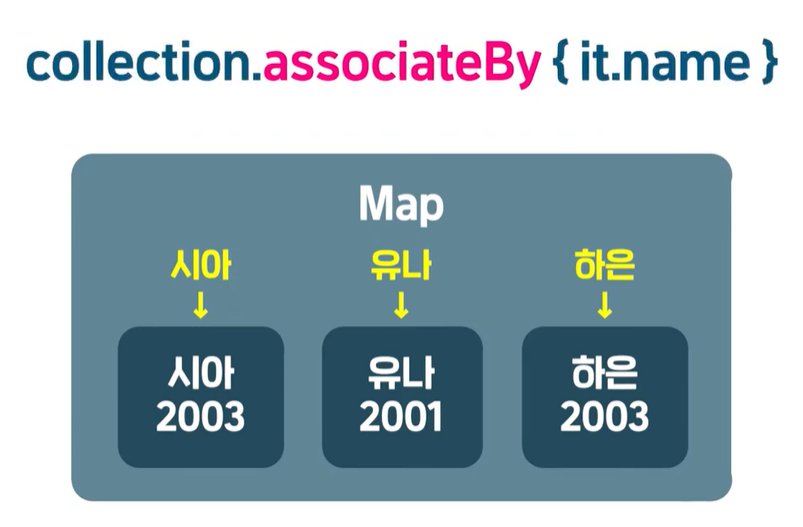 collection.associateBy { it.name }

Map

시아
↓
시아
2003

유나
↓
유나
2001

하은
↓
하은
2003